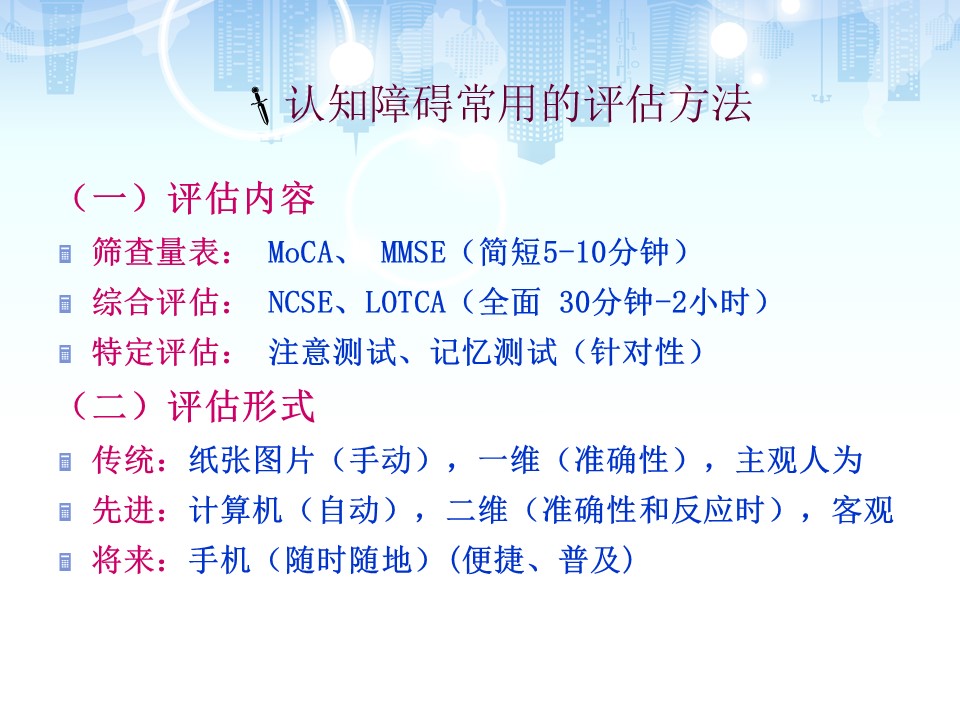 认知障碍常用的评估方法

（一）评估内容

筛查量表： MoCA、 MMSE（简短5-10分钟）

综合评估： NCSE、LOTCA（全面 30分钟-2小时）

特定评估： 注意测试、记忆测试（针对性）

（二）评估形式

传统：纸张图片（手动），一维（准确性），主观人为

先进：计算机（自动），二维（准确性和反应时），客观

将来：手机（随时随地）(便捷、普及)